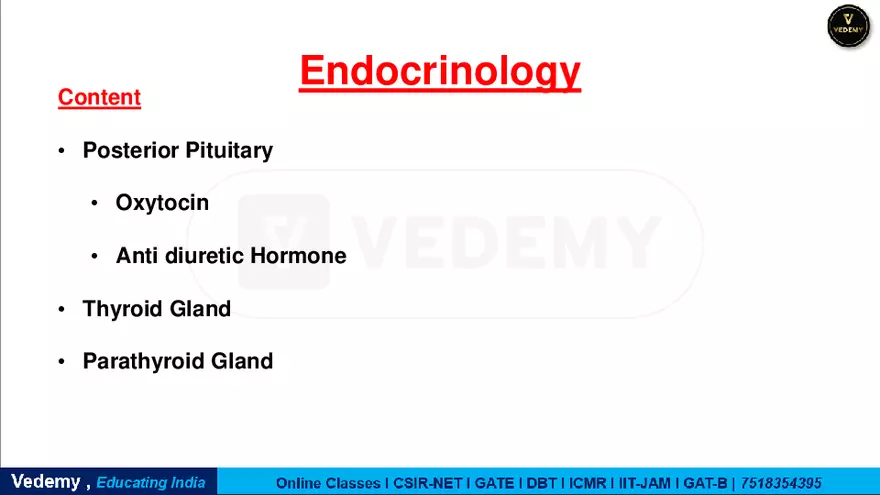 VEDEMY

Endocrinology

Content

• Posterior Pituitary

• Oxytocin

• Anti diuretic Hormone

• Thyroid Gland

• Parathyroid Gland

VEDEMY

Vedemy , Educating India

Online Classes I CSIR-NET I GATE I DBT I ICMR I IIT-JAM I GAT-B | 7518354395